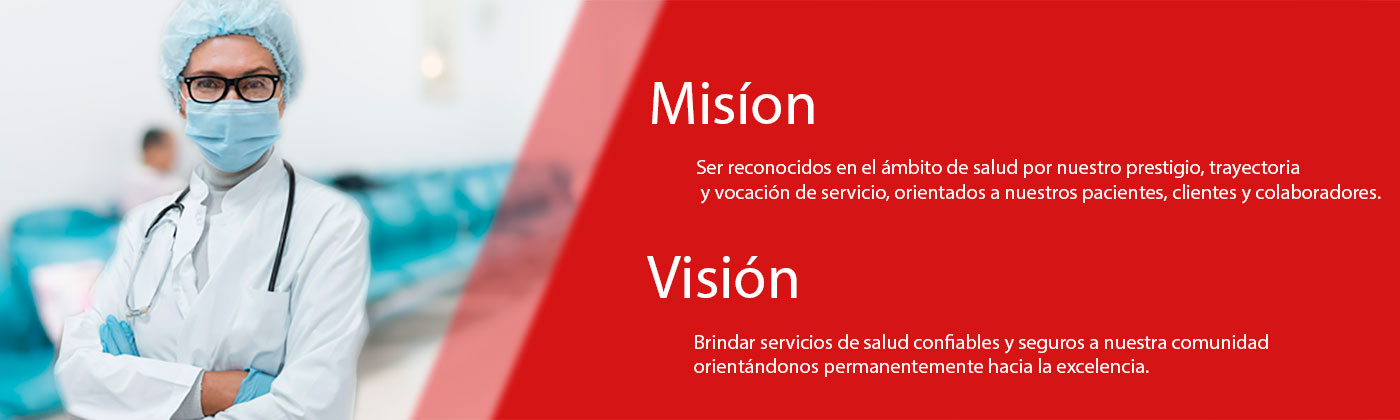 Misíon

Ser reconocidos en el ámbito de salud por nuestro prestigio, trayectoria y vocación de servicio, orientados a nuestros pacientes, clientes y colaboradores.

Visión

Brindar servicios de salud confiables y seguros a nuestra comunidad orientándonos permanentemente hacia la excelencia.